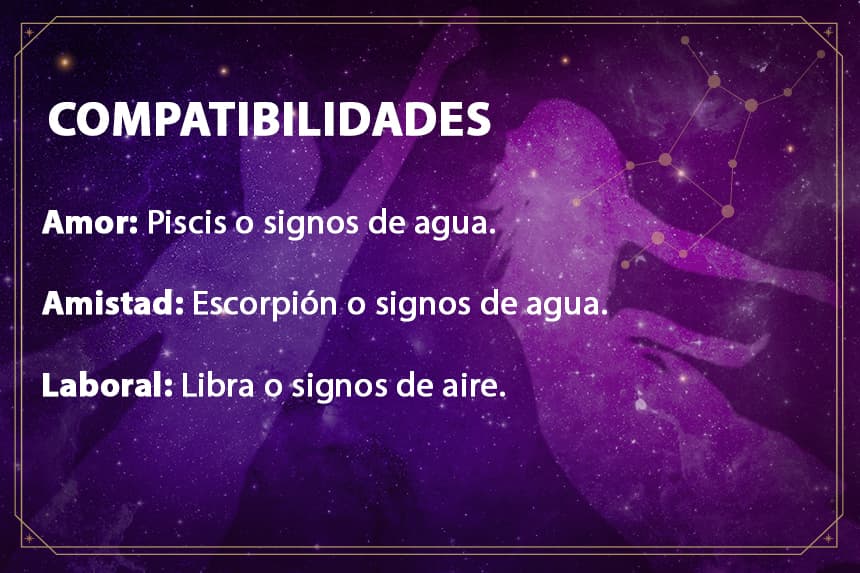 COMPATIBILIDADES

Amor: Piscis o signos de agua.

Amistad: Escorpión o signos de agua.

Laboral: Libra o signos de aire.